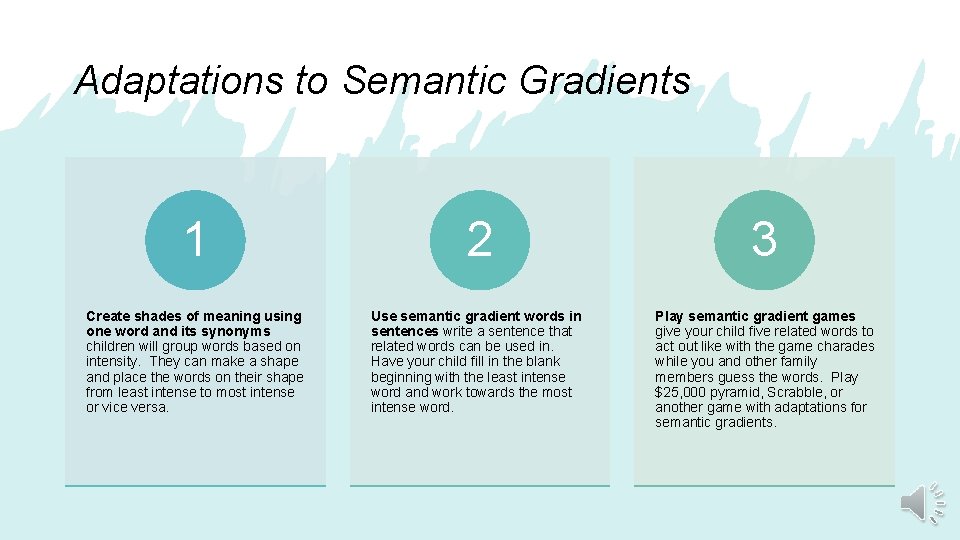 Adaptations to Semantic Gradients

1

Create shades of meaning using one word and its synonyms children will group words based on intensity. They can make a shape and place the words on their shape from least intense to most intense or vice versa.

2

Use semantic gradient words in sentences write a sentence that related words can be used in. Have your child fill in the blank beginning with the least intense word and work towards the most intense word.

3

Play semantic gradient games give your child five related words to act out like with the game charades while you and other family members guess the words. Play \$25,000 pyramid, Scrabble, or another game with adaptations for semantic gradients.